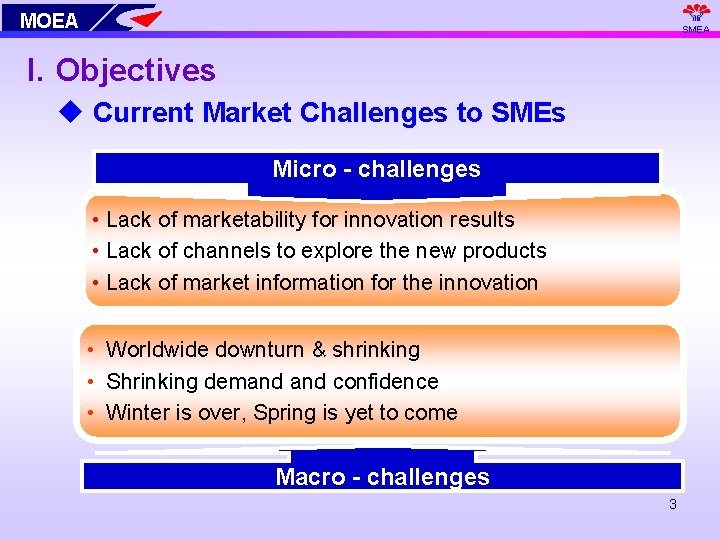 MOEA

SMEA

I. Objectives

◆ Current Market Challenges to SMEs

Micro - challenges

• Lack of marketability for innovation results
• Lack of channels to explore the new products
• Lack of market information for the innovation

• Worldwide downturn & shrinking
• Shrinking demand and confidence
• Winter is over, Spring is yet to come

Macro - challenges

3